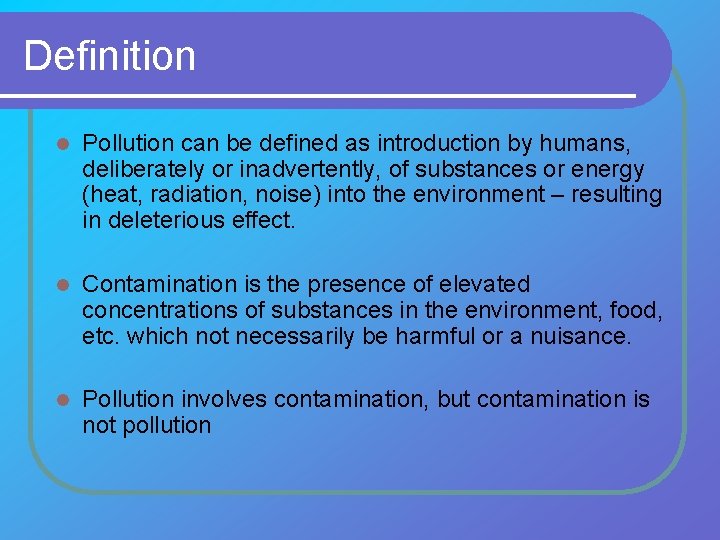 Definition

- Pollution can be defined as introduction by humans, deliberately or inadvertently, of substances or energy (heat, radiation, noise) into the environment – resulting in deleterious effect.

- Contamination is the presence of elevated concentrations of substances in the environment, food, etc. which not necessarily be harmful or a nuisance.

- Pollution involves contamination, but contamination is not pollution